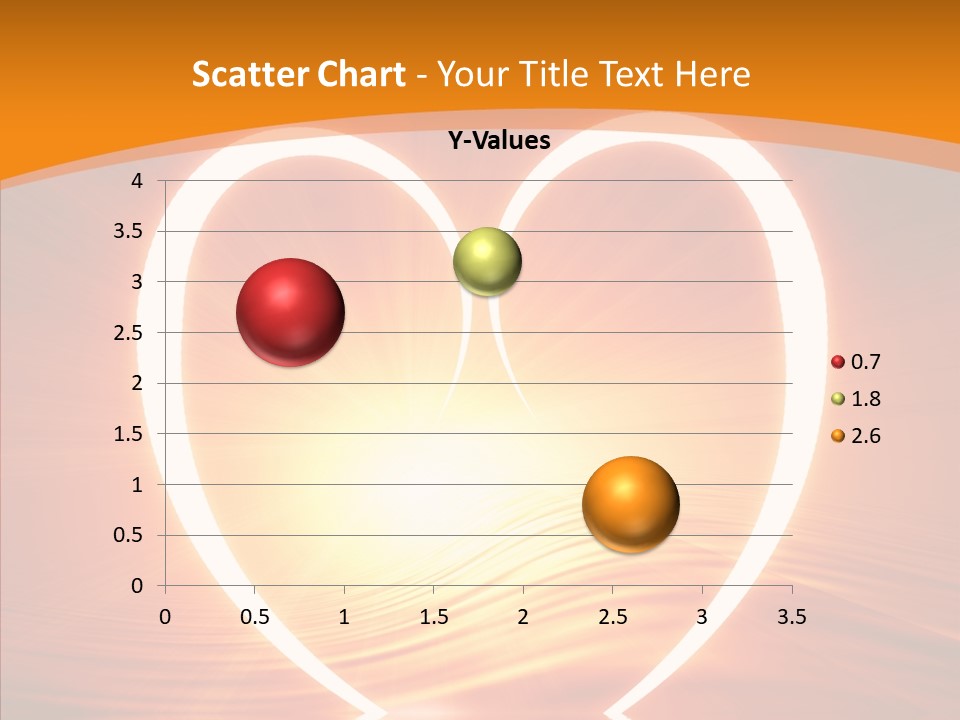 Scatter Chart - Your Title Text Here

Y-Values

4
3.5
3
2.5
2
1.5
1
0.5
0

0 0.5 1 1.5 2 2.5 3 3.5

0.7
1.8
2.6